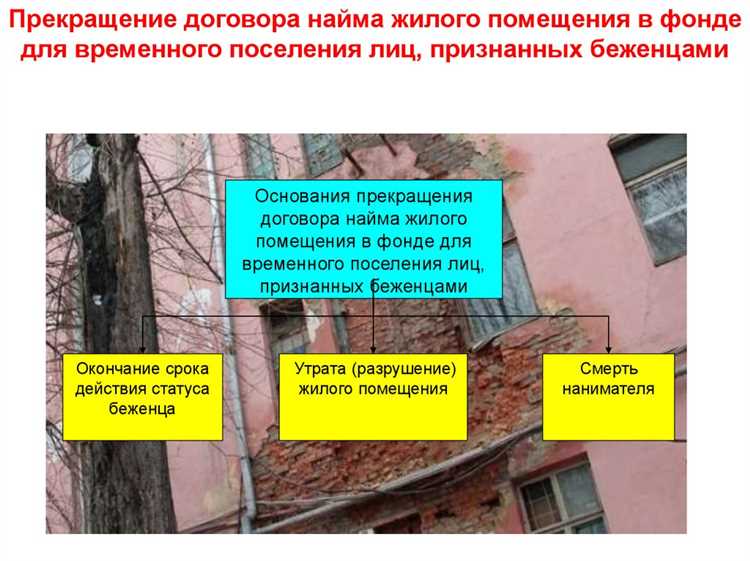 Прекращение договора найма жилого помещения в фонде для временного поселения лиц, признанных беженцами

Основания прекращения договора найма жилого помещения в фонде для временного поселения лиц, признанных беженцами

Окончание срока действия статуса беженца

Утрата (разрушение) жилого помещения

Смерть нанимателя